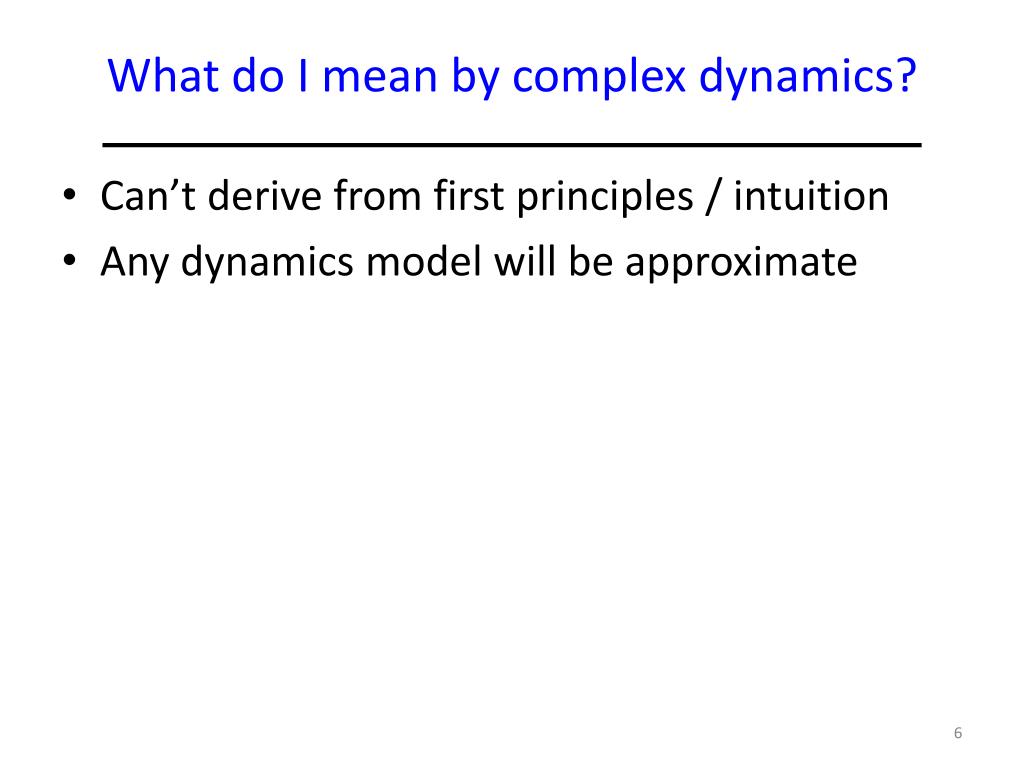 What do I mean by complex dynamics?

• Can’t derive from first principles / intuition
• Any dynamics model will be approximate

6